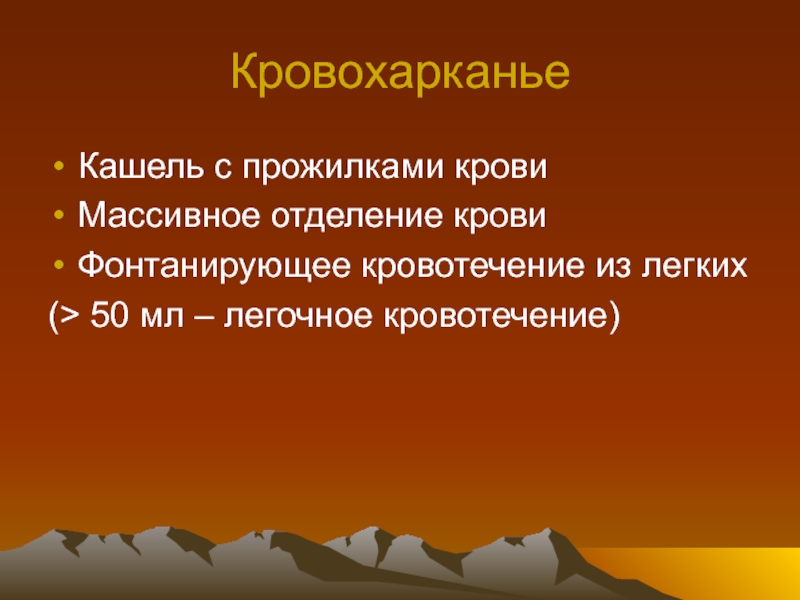 Кровохарканье

• Кашель с прожилками крови
• Массивное отделение крови
• Фонтанирующее кровотечение из легких
(> 50 мл – легочное кровотечение)